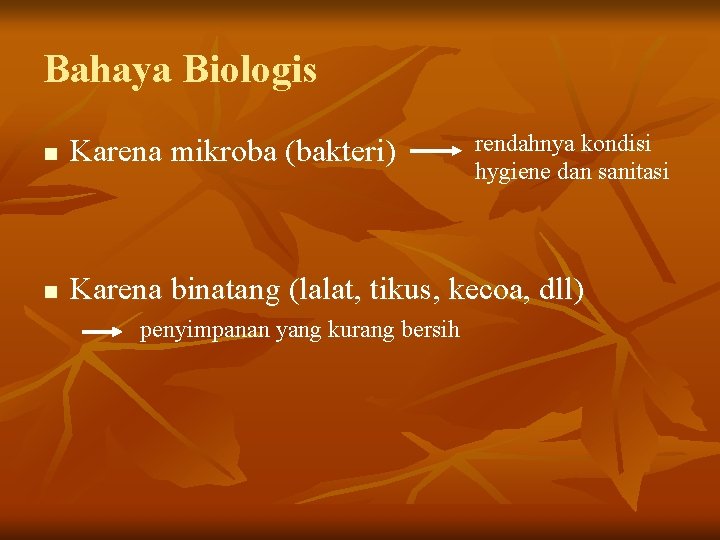 Bahaya Biologis

■ Karena mikroba (bakteri) → rendahnya kondisi hygiene dan sanitasi

■ Karena binatang (lalat, tikus, kecoa, dll)
→ penyimpanan yang kurang bersih